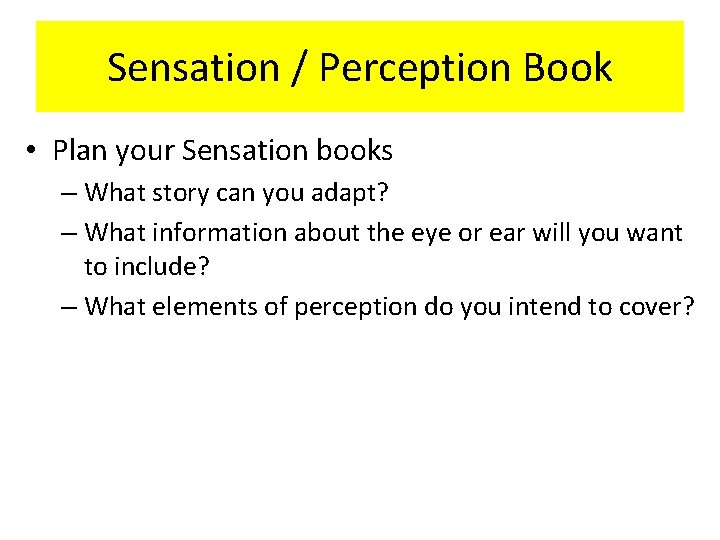 Sensation / Perception Book

• Plan your Sensation books
– What story can you adapt?
– What information about the eye or ear will you want to include?
– What elements of perception do you intend to cover?